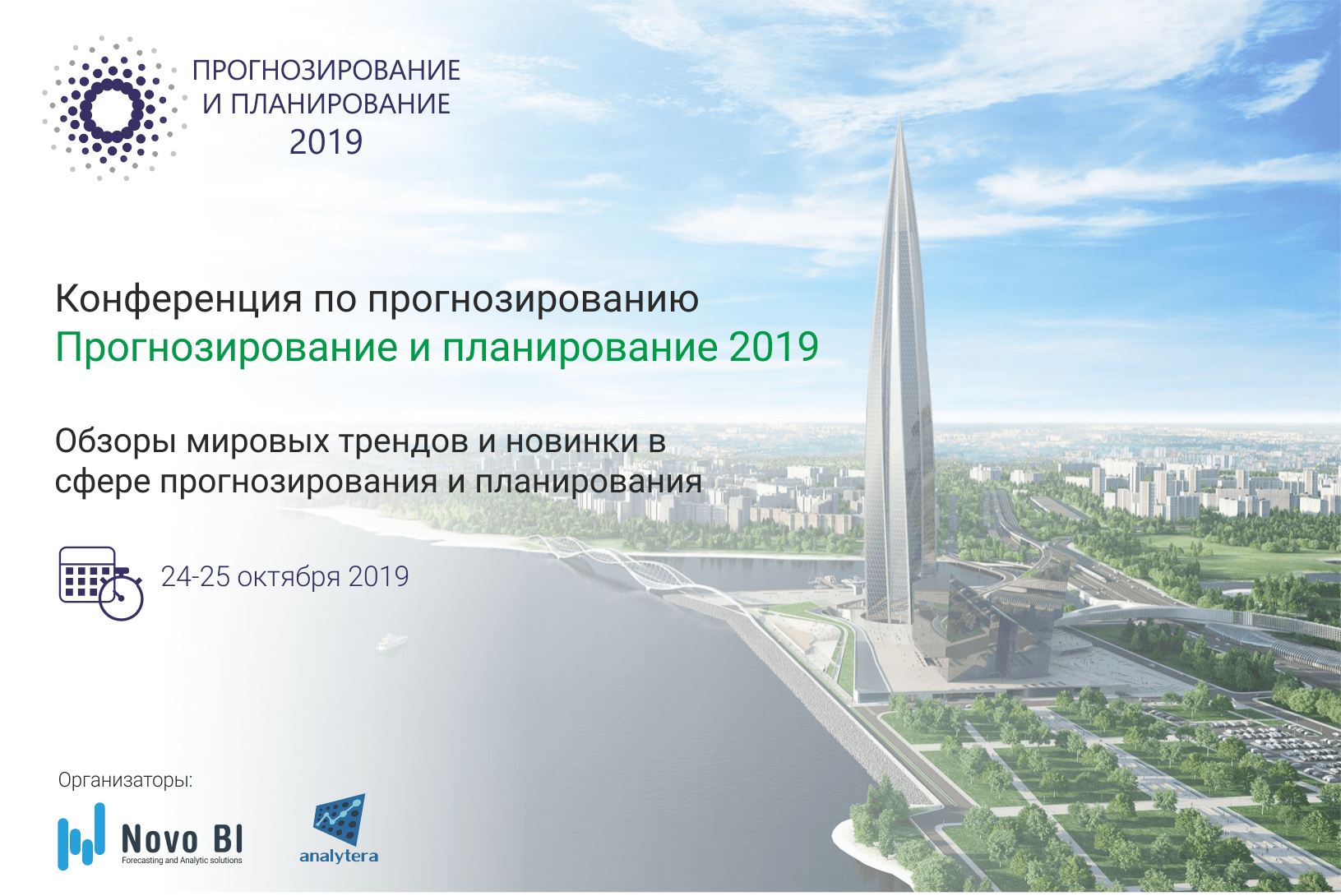 ПРОГНОЗИРОВАНИЕ И ПЛАНИРОВАНИЕ 2019

Конференция по прогнозированию
Прогнозирование и планирование 2019

Обзоры мировых трендов и новинки в сфере прогнозирования и планирования

24-25 октября 2019

Организаторы:

Novo BI
Forecasting and Analytic solutions

analytera